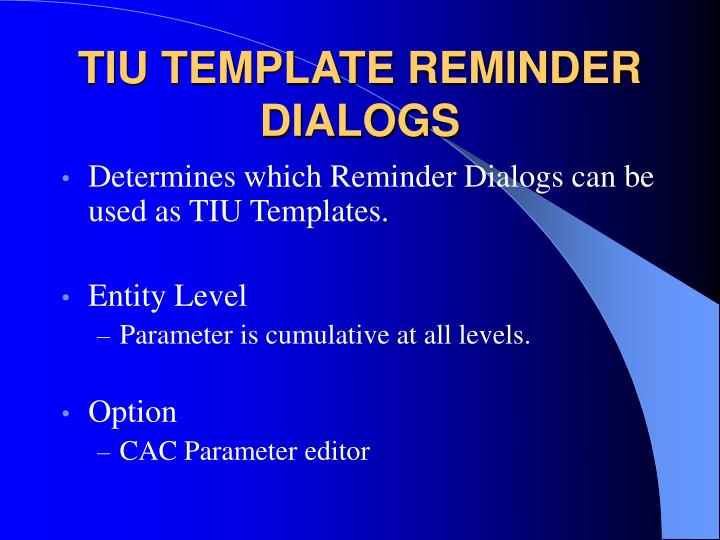 TIU TEMPLATE REMINDER DIALOGS

• Determines which Reminder Dialogs can be used as TIU Templates.

• Entity Level
– Parameter is cumulative at all levels.

• Option
– CAC Parameter editor